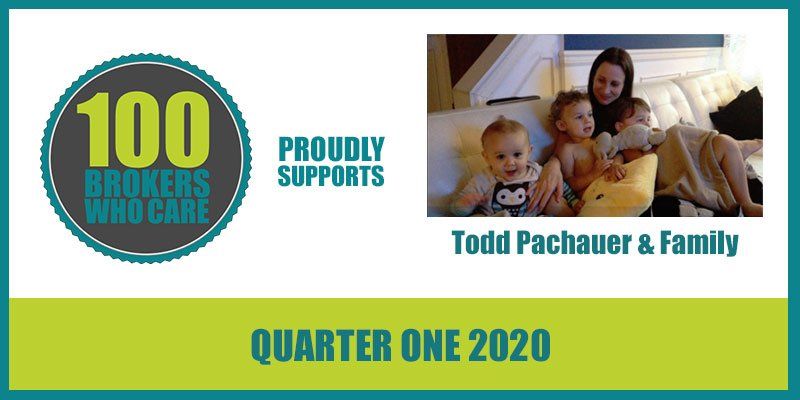 100 BROKERS WHO CARE

PROUDLY SUPPORTS

Todd Pachauer & Family

QUARTER ONE 2020